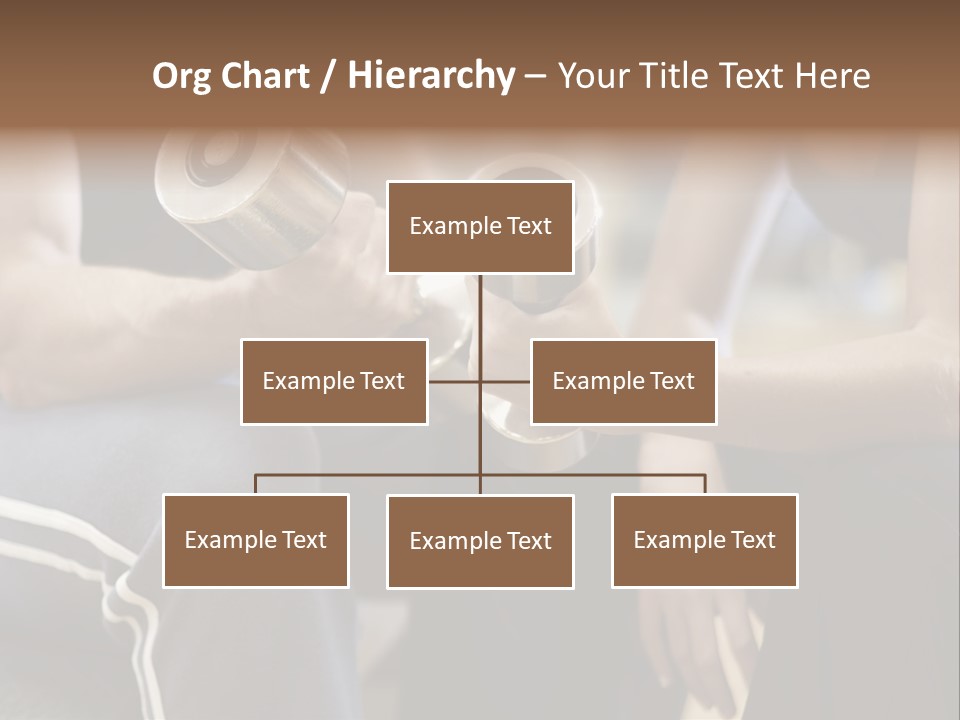 Org Chart / Hierarchy – Your Title Text Here

Example Text

Example Text

Example Text

Example Text

Example Text

Example Text